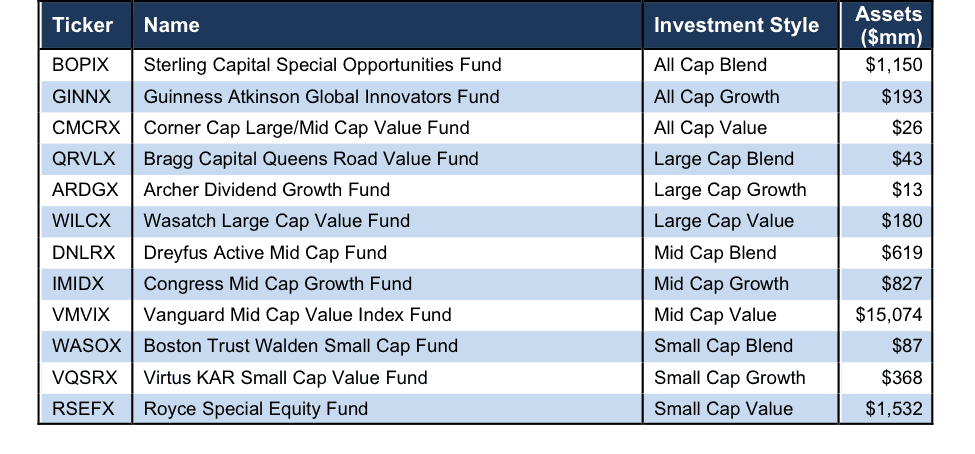 | Ticker | Name | Investment Style | Assets ($mm) |
|---|---|---|---|
| BOPIX | Sterling Capital Special Opportunities Fund | All Cap Blend | $1,150 |
| GINNX | Guinness Atkinson Global Innovators Fund | All Cap Growth | $193 |
| CMCRX | Corner Cap Large/Mid Cap Value Fund | All Cap Value | $26 |
| QRVLX | Bragg Capital Queens Road Value Fund | Large Cap Blend | $43 |
| ARDGX | Archer Dividend Growth Fund | Large Cap Growth | $13 |
| WILCX | Wasatch Large Cap Value Fund | Large Cap Value | $180 |
| DNLRX | Dreyfus Active Mid Cap Fund | Mid Cap Blend | $619 |
| IMIDX | Congress Mid Cap Growth Fund | Mid Cap Growth | $827 |
| VMVIX | Vanguard Mid Cap Value Index Fund | Mid Cap Value | $15,074 |
| WASOX | Boston Trust Walden Small Cap Fund | Small Cap Blend | $87 |
| VQSRX | Virtus KAR Small Cap Value Fund | Small Cap Growth | $368 |
| RSEFX | Royce Special Equity Fund | Small Cap Value | $1,532 |